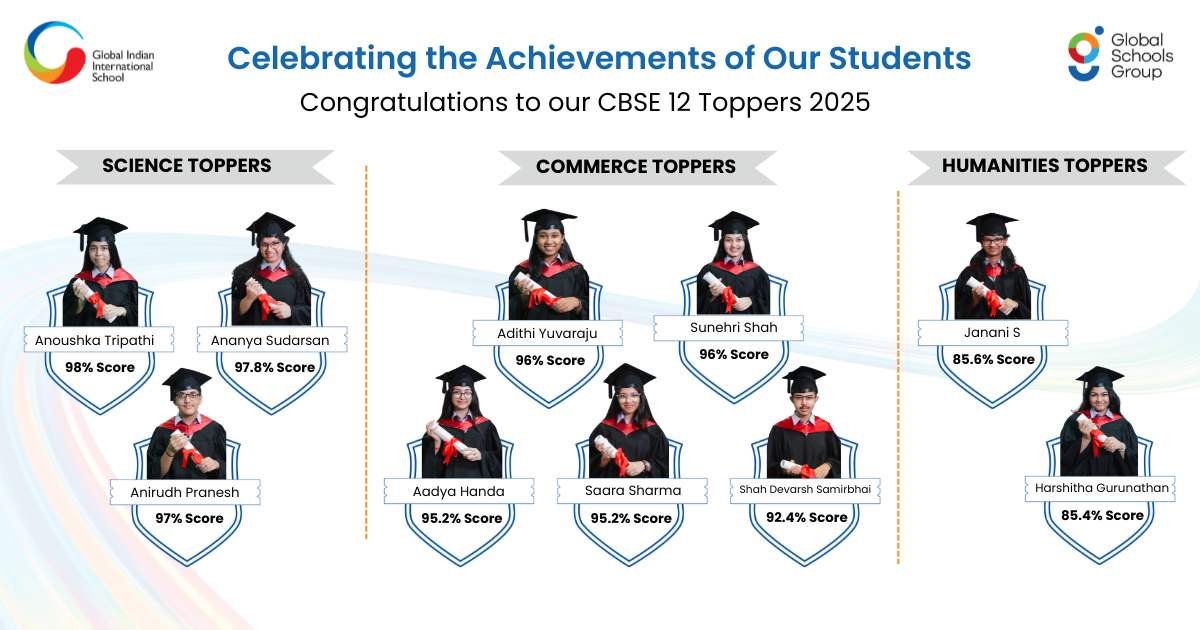 Global Indian International School

Celebrating the Achievements of Our Students

Congratulations to our CBSE 12 Toppers 2025

Global Schools Group

SCIENCE TOPPERS

Anoushka Tripathi
98% Score

Ananya Sudarsan
97.8% Score

Anirudh Pranesh
97% Score

COMMERCE TOPPERS

Adithi Yuvaraju
96% Score

Sunehri Shah
96% Score

Aadya Handa
95.2% Score

Saara Sharma
95.2% Score

Shah Devarsh Samirbhai
92.4% Score

HUMANITIES TOPPERS

Janani S
85.6% Score

Harshitha Gurunathan
85.4% Score